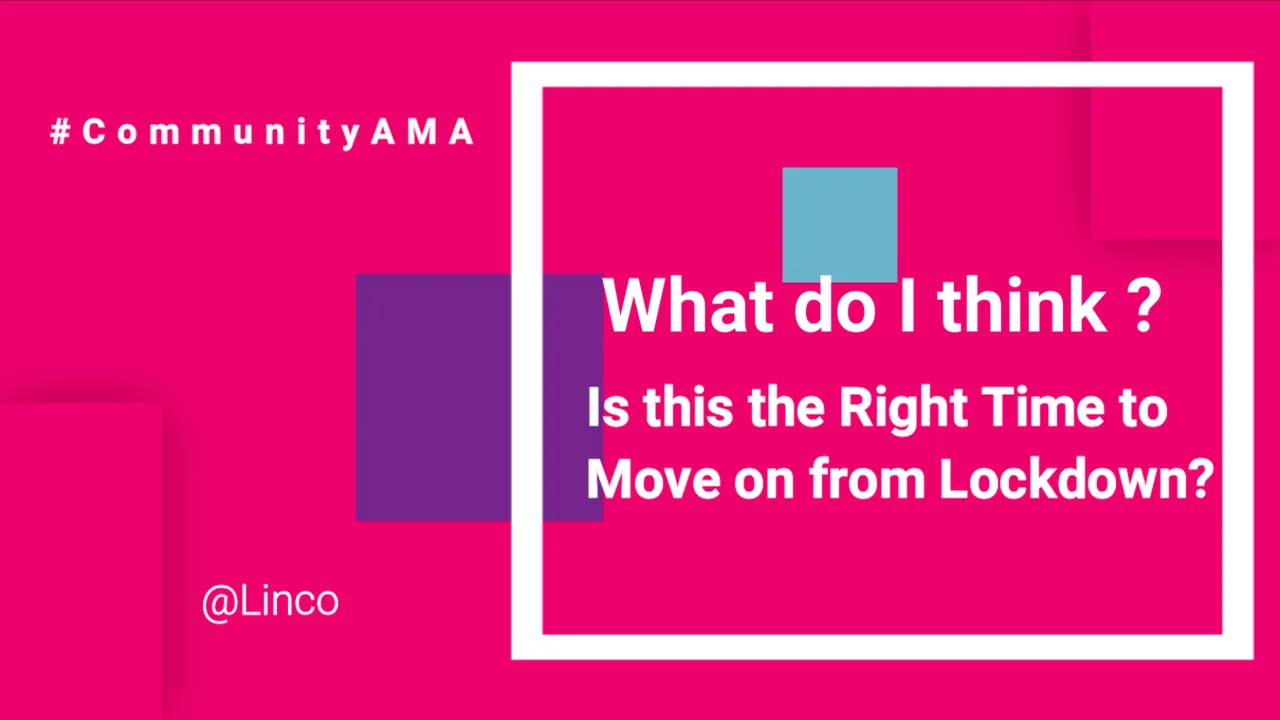 #CommunityAMA

What do I think ?

Is this the Right Time to Move on from Lockdown?

@Linco